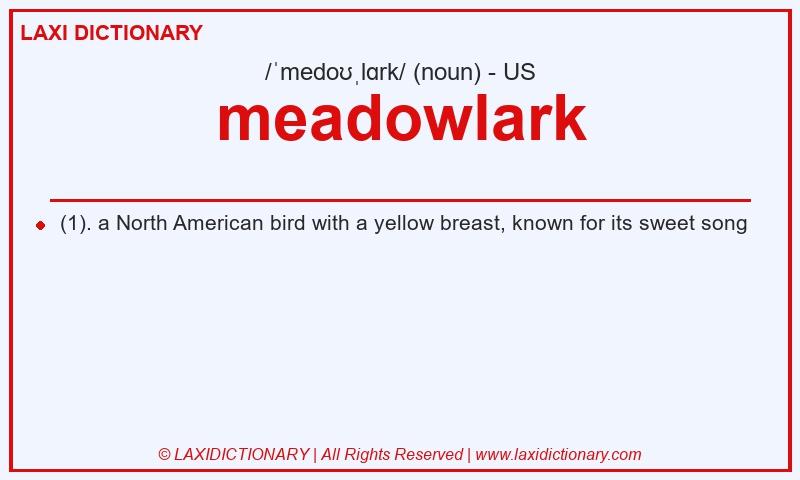 LAXI DICTIONARY

/ˈmedoʊˌlɑrk/ (noun) - US

meadowlark

(1). a North American bird with a yellow breast, known for its sweet song

© LAXIDICTIONARY | All Rights Reserved | www.laxidictionary.com